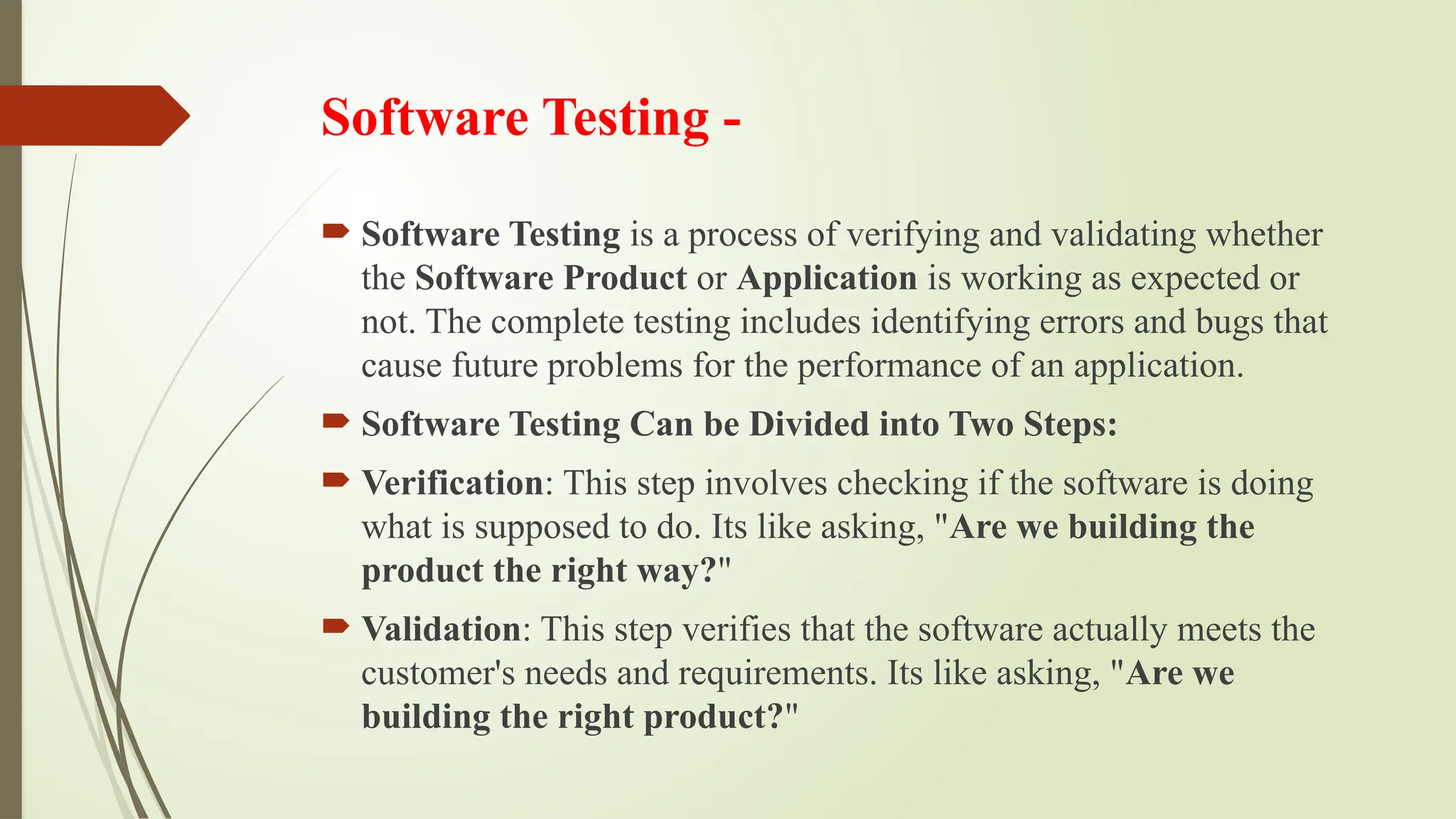 Software Testing -

Software Testing is a process of verifying and validating whether the Software Product or Application is working as expected or not. The complete testing includes identifying errors and bugs that cause future problems for the performance of an application.

Software Testing Can be Divided into Two Steps:

Verification: This step involves checking if the software is doing what is supposed to do. Its like asking, "Are we building the product the right way?"

Validation: This step verifies that the software actually meets the customer's needs and requirements. Its like asking, "Are we building the right product?"